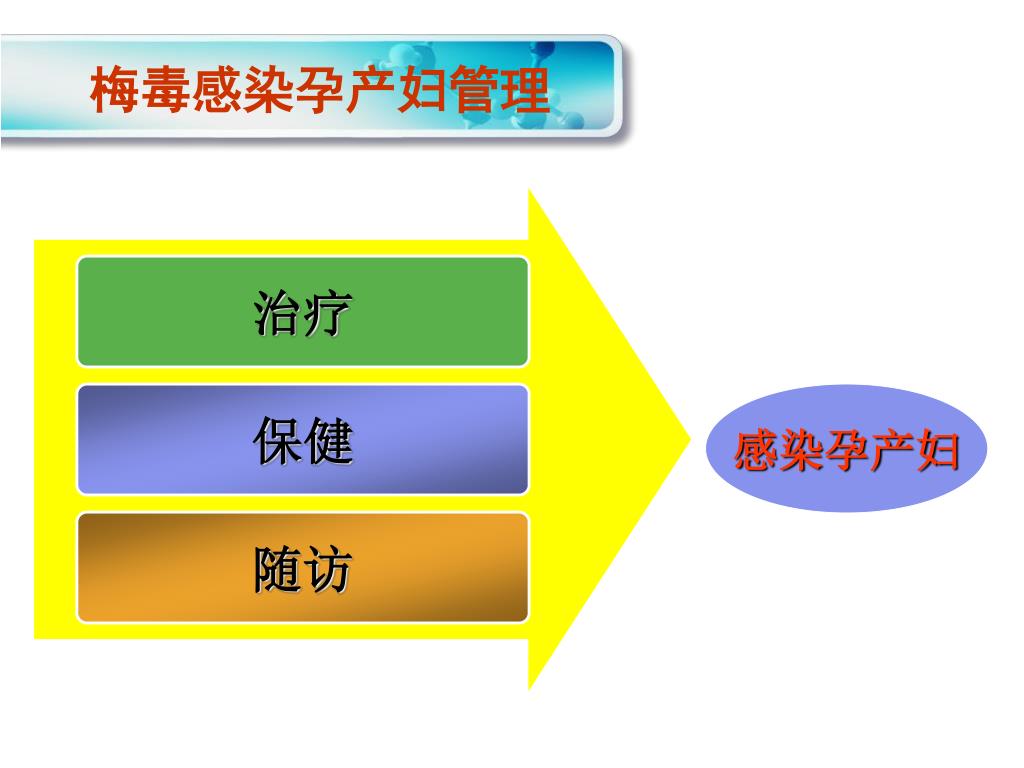 梅毒感染孕产妇管理

治疗

保健

随访

感染孕产妇